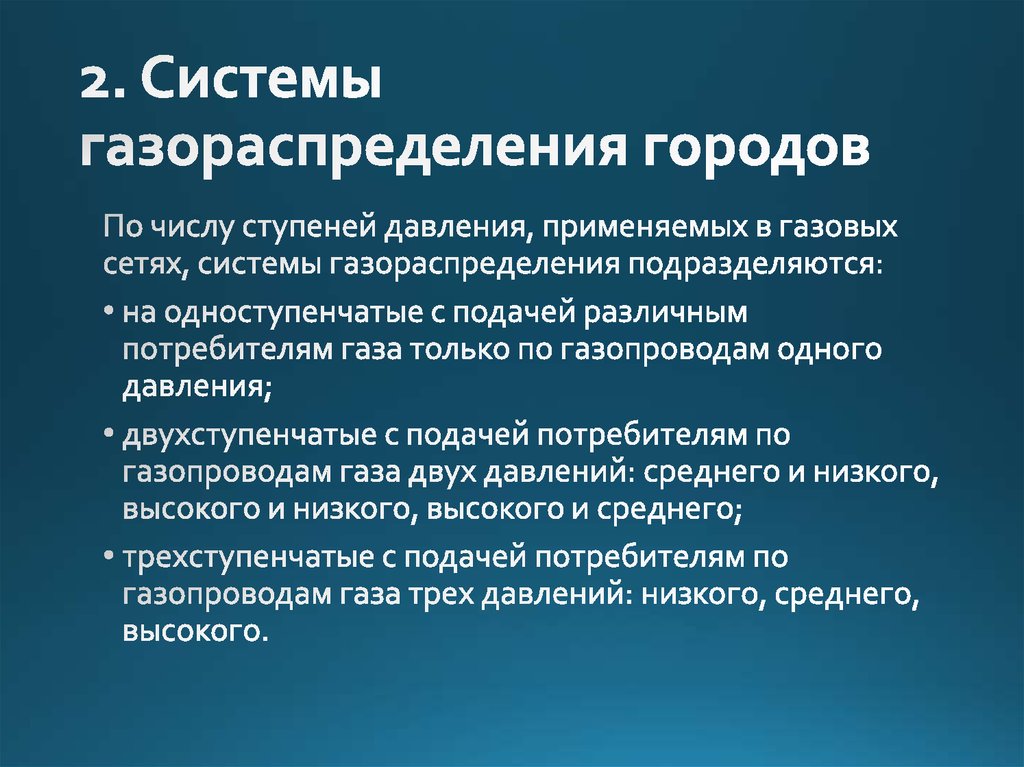 2. Системы газораспределения городов

По числу ступеней давления, применяемых в газовых сетях, системы газораспределения подразделяются:

• на одноступенчатые с подачей различным потребителям газа только по газопроводам одного давления;

• двухступенчатые с подачей потребителям по газопроводам газа двух давлений: среднего и низкого, высокого и низкого, высокого и среднего;

• трехступенчатые с подачей потребителям по газопроводам газа трех давлений: низкого, среднего, высокого.